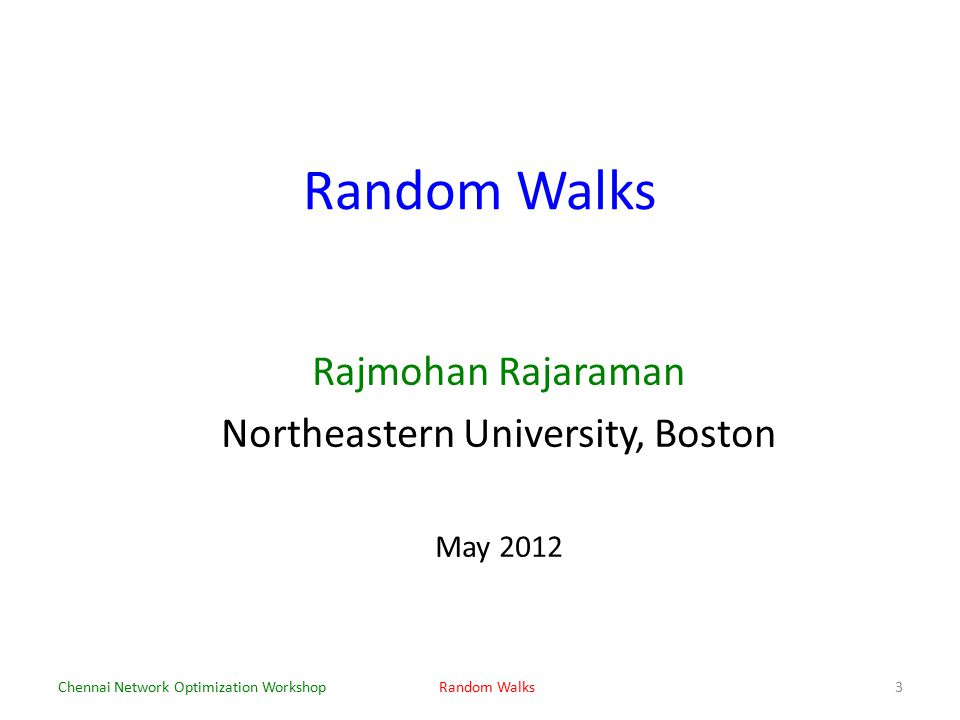 Random Walks

Rajmohan Rajaraman

Northeastern University, Boston

May 2012

Chennai Network Optimization Workshop    Random Walks    3